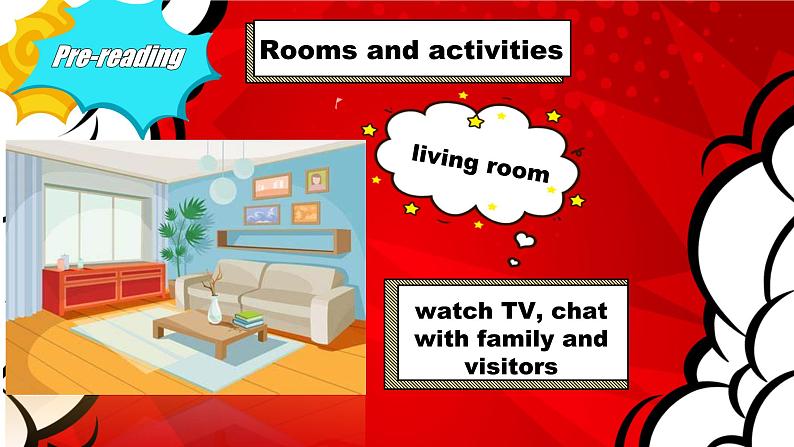 Pre-reading

Rooms and activities

living room

watch TV, chat with family and visitors